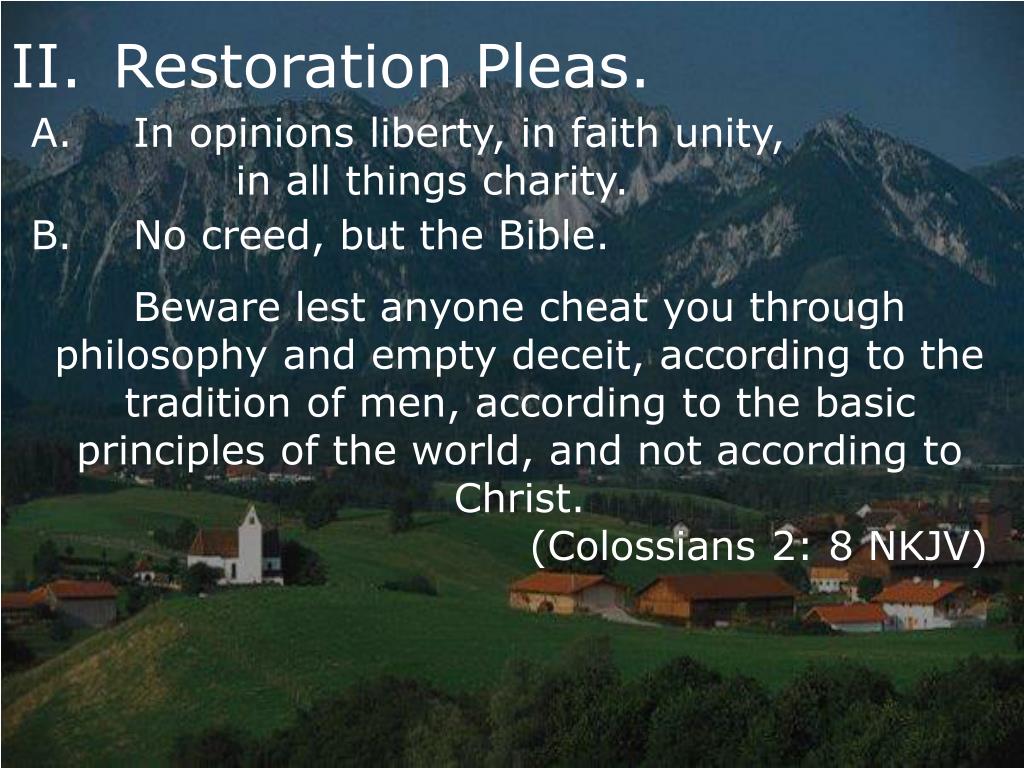 II. Restoration Pleas.

A. In opinions liberty, in faith unity, in all things charity.

B. No creed, but the Bible.

Beware lest anyone cheat you through philosophy and empty deceit, according to the tradition of men, according to the basic principles of the world, and not according to Christ.

(Colossians 2: 8 NKJV)